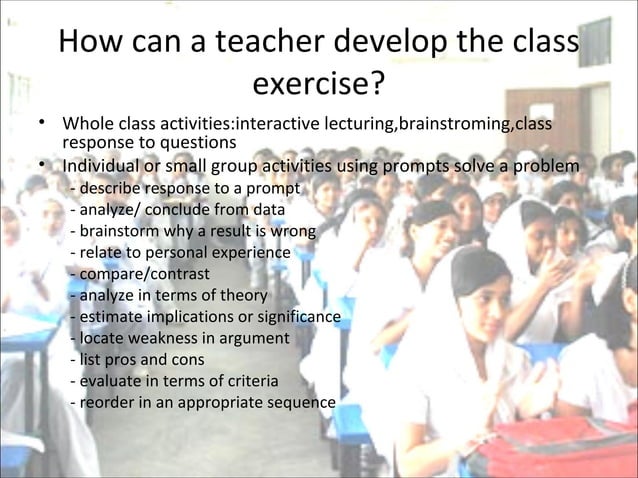 How can a teacher develop the class exercise?

• Whole class activities:interactive lecturing,brainstroming,class response to questions
• Individual or small group activities using prompts solve a problem
- describe response to a prompt
- analyze/ conclude from data
- brainstorm why a result is wrong
- relate to personal experience
- compare/contrast
- analyze in terms of theory
- estimate implications or significance
- locate weakness in argument
- list pros and cons
- evaluate in terms of criteria
- reorder in an appropriate sequence